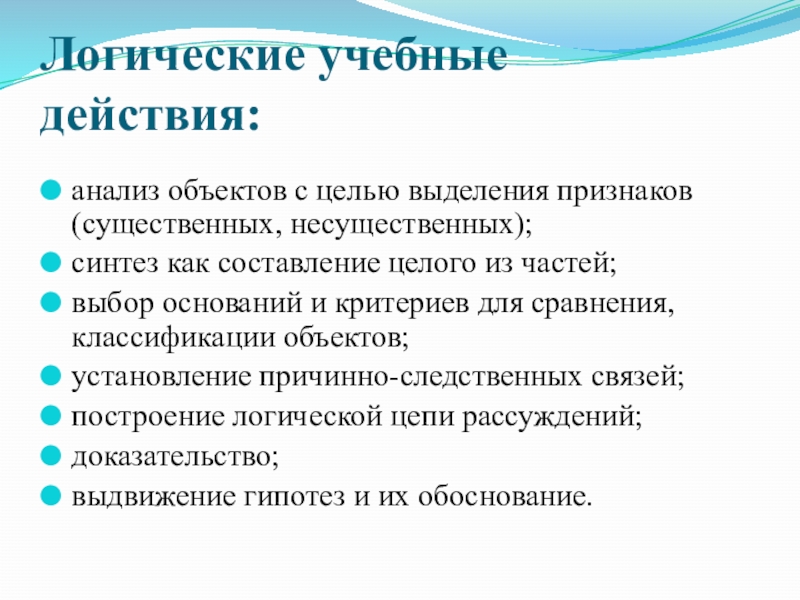 Логические учебные действия:

анализ объектов с целью выделения признаков (существенных, несущественных);
синтез как составление целого из частей;
выбор оснований и критериев для сравнения, классификации объектов;
установление причинно-следственных связей;
построение логической цепи рассуждений;
доказательство;
выдвижение гипотез и их обоснование.